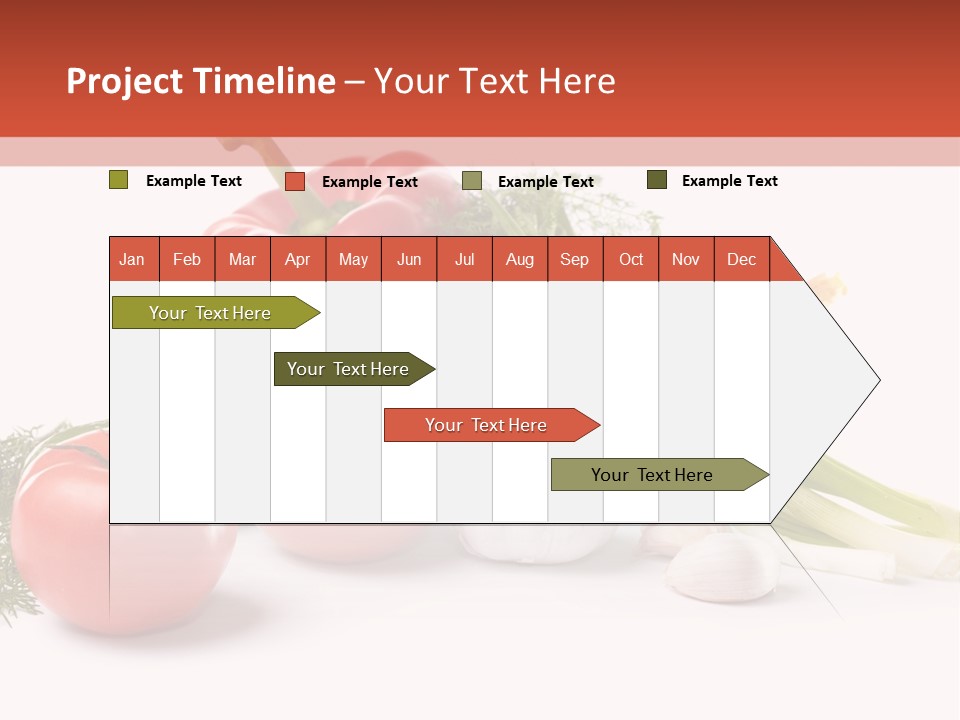 Project Timeline – Your Text Here

Example Text
Example Text
Example Text
Example Text

| Jan | Feb | Mar | Apr | May | Jun | Jul | Aug | Sep | Oct | Nov | Dec |
|---|---|---|---|---|---|---|---|---|---|---|---|

Your Text Here
Your Text Here
Your Text Here
Your Text Here